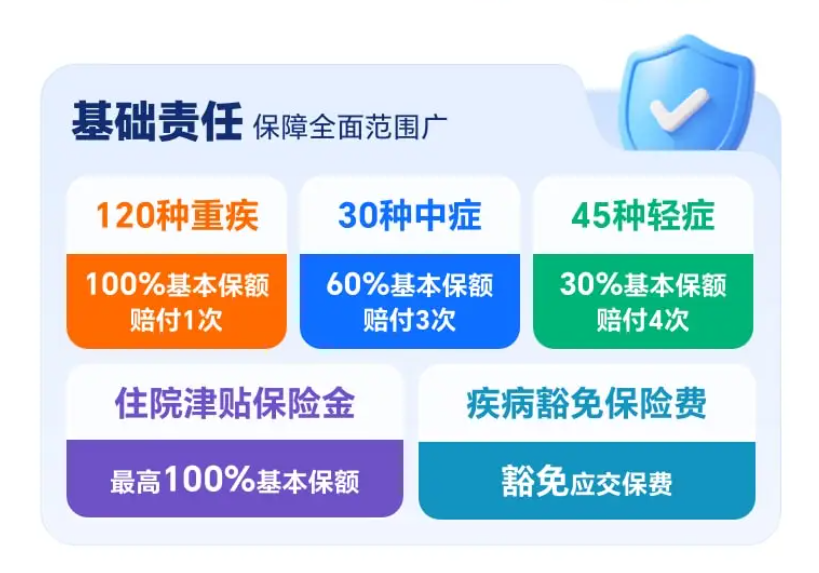 基础责任 保障全面范围广

120种重疾

100%基本保额
赔付1次

30种中症

60%基本保额
赔付3次

45种轻症

30%基本保额
赔付4次

住院津贴保险金

最高100%基本保额

疾病豁免保险费

豁免应交保费